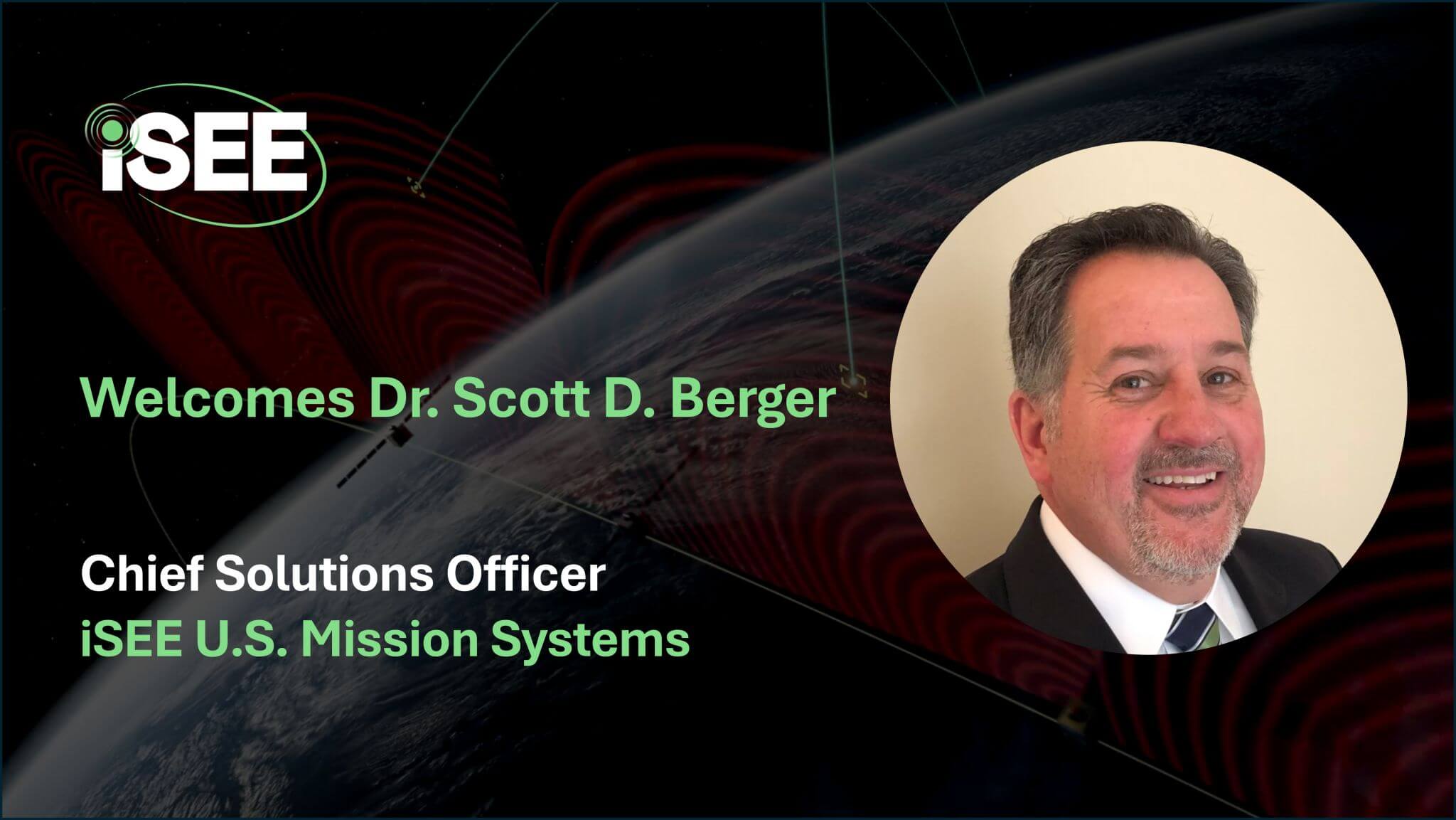 iSEE

Welcomes Dr. Scott D. Berger

Chief Solutions Officer
iSEE U.S. Mission Systems